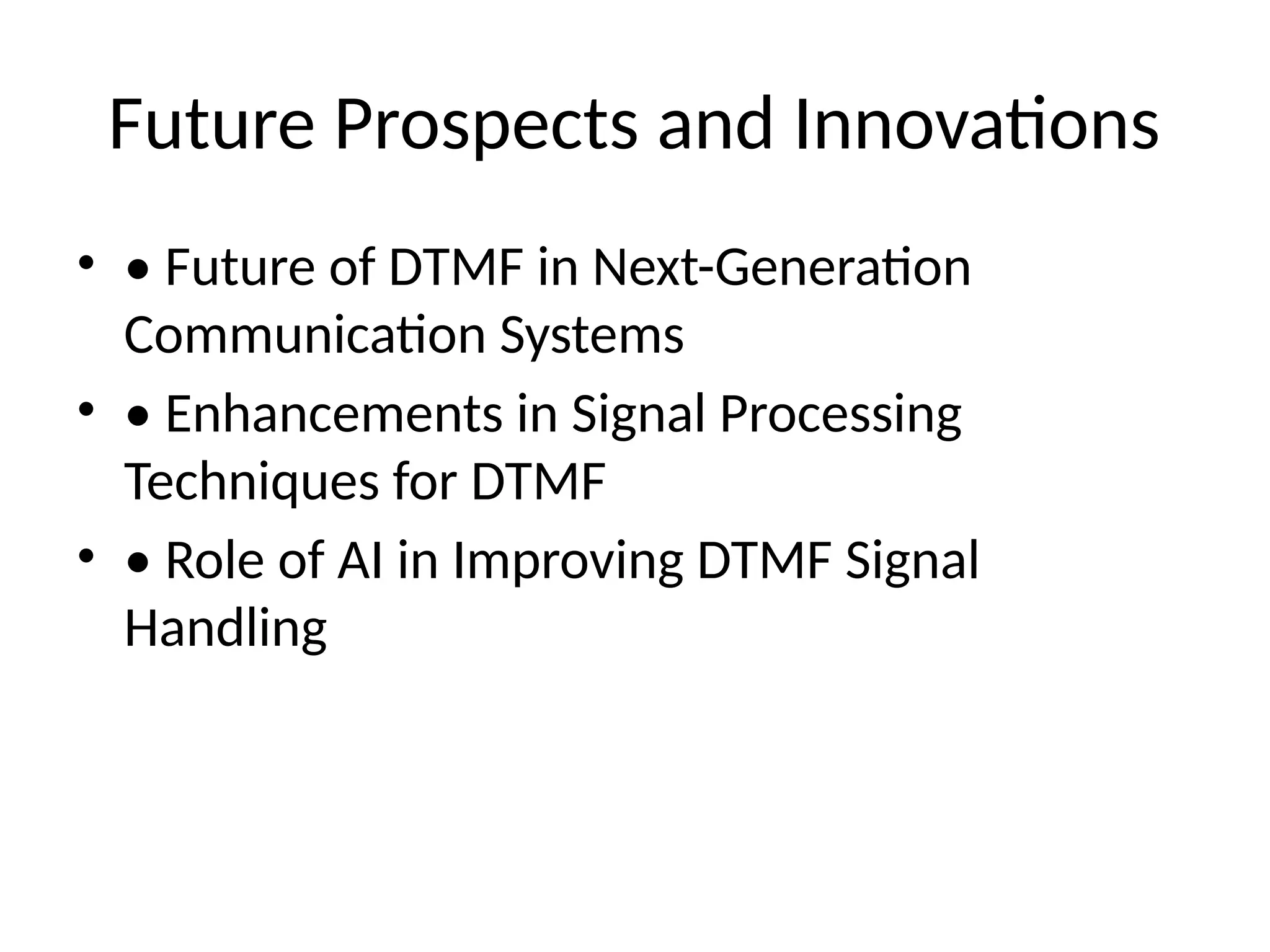 Future Prospects and Innovations

• • Future of DTMF in Next-Generation Communication Systems
• • Enhancements in Signal Processing Techniques for DTMF
• • Role of AI in Improving DTMF Signal Handling